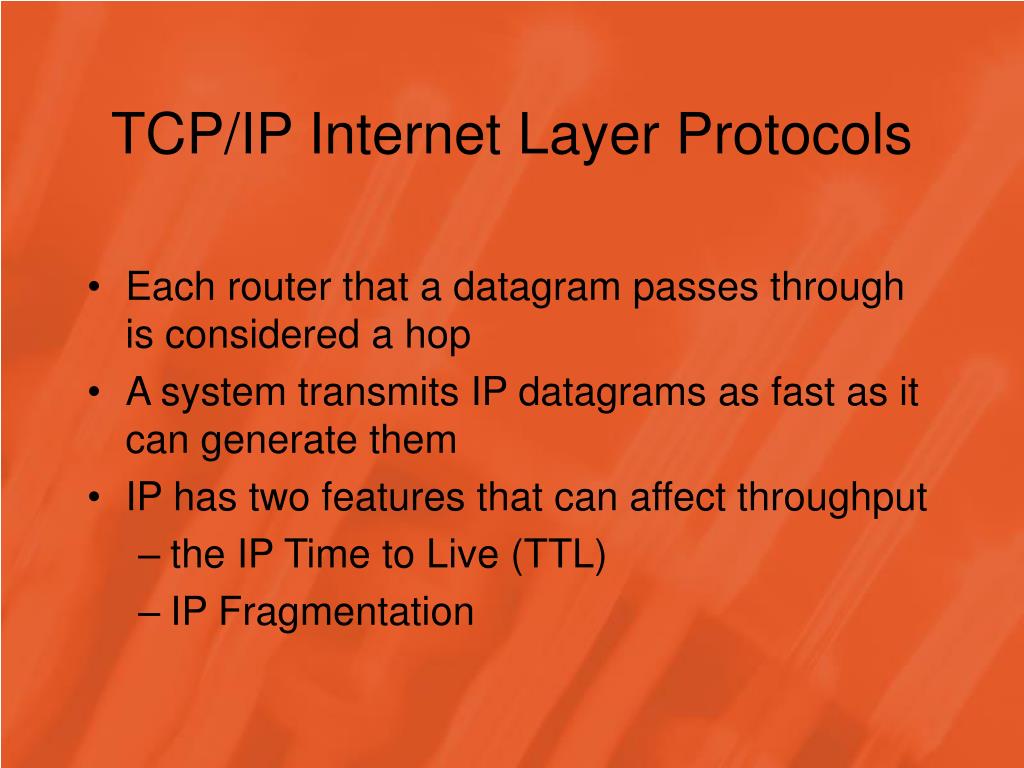 TCP/IP Internet Layer Protocols

• Each router that a datagram passes through is considered a hop
• A system transmits IP datagrams as fast as it can generate them
• IP has two features that can affect throughput
– the IP Time to Live (TTL)
– IP Fragmentation